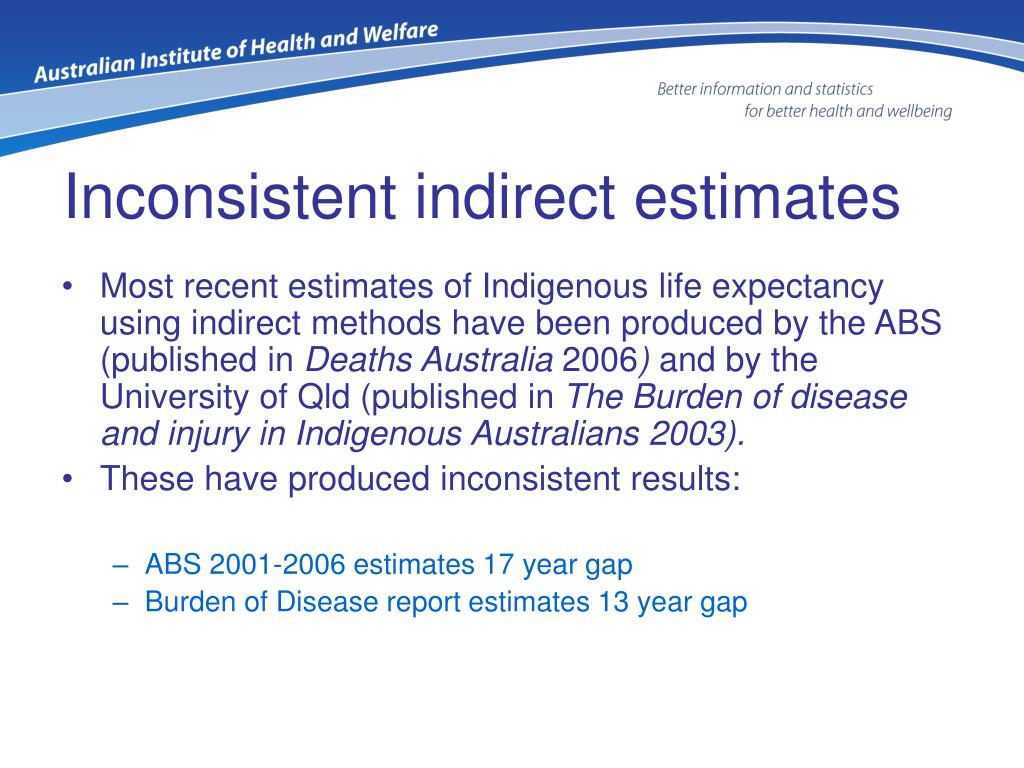 Australian Institute of Health and Welfare

Better information and statistics
for better health and wellbeing

Inconsistent indirect estimates

• Most recent estimates of Indigenous life expectancy using indirect methods have been produced by the ABS (published in Deaths Australia 2006) and by the University of Qld (published in The Burden of disease and injury in Indigenous Australians 2003).
• These have produced inconsistent results:

– ABS 2001-2006 estimates 17 year gap
– Burden of Disease report estimates 13 year gap